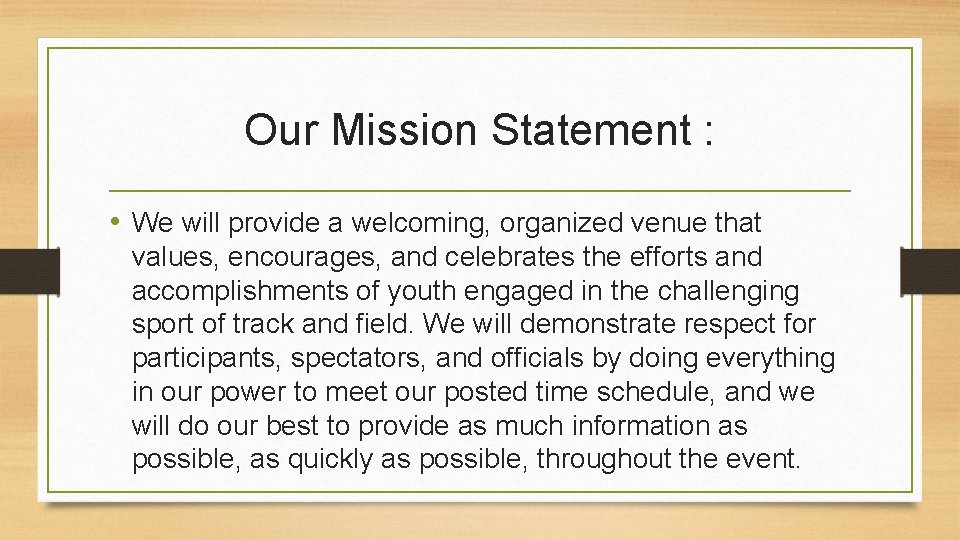 Our Mission Statement :

• We will provide a welcoming, organized venue that values, encourages, and celebrates the efforts and accomplishments of youth engaged in the challenging sport of track and field. We will demonstrate respect for participants, spectators, and officials by doing everything in our power to meet our posted time schedule, and we will do our best to provide as much information as possible, as quickly as possible, throughout the event.